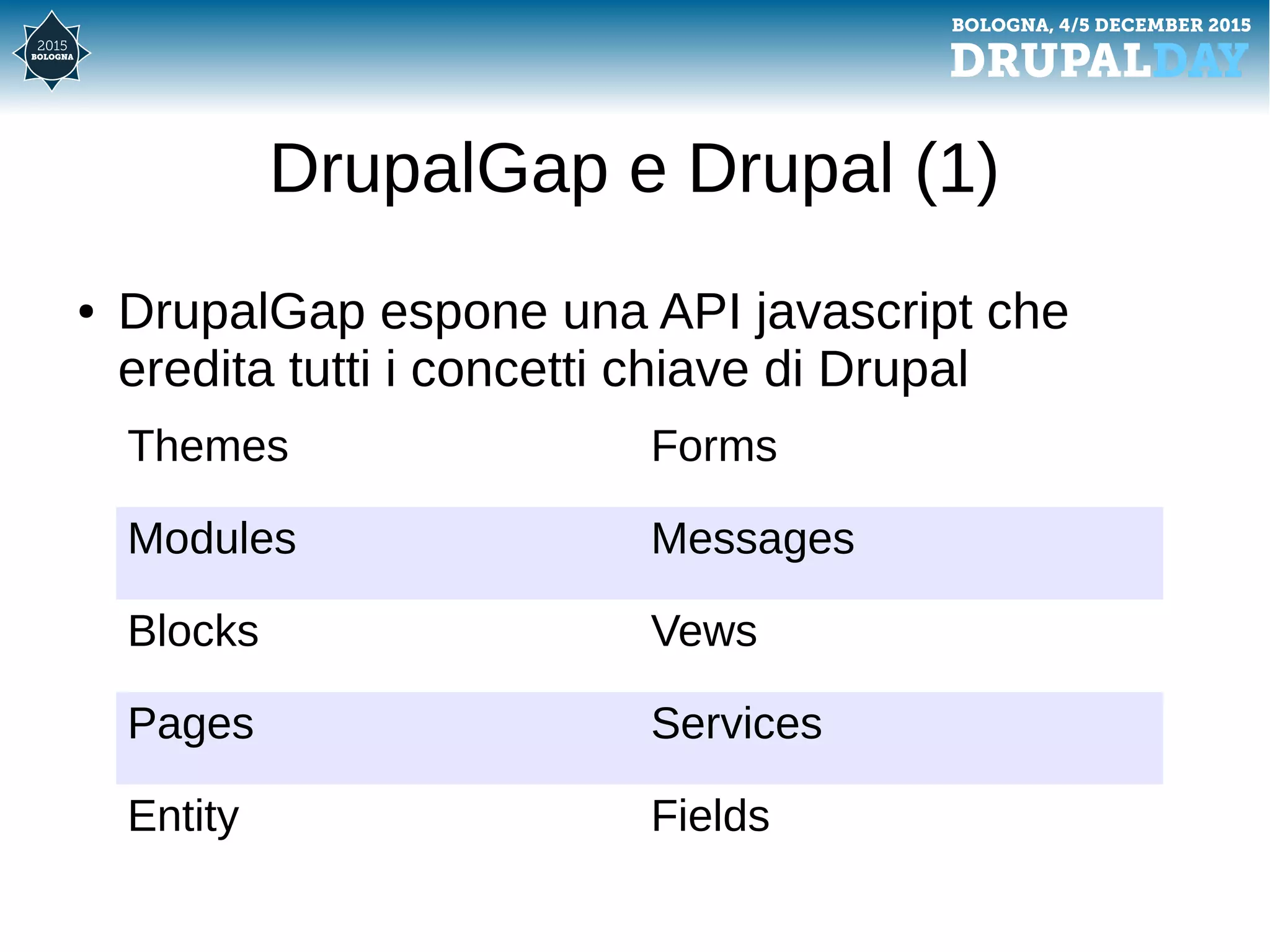 2015
BOLOGNA

BOLOGNA, 4/5 DECEMBER 2015
DRUPALDAY

DrupalGap e Drupal (1)

• DrupalGap espone una API javascript che eredita tutti i concetti chiave di Drupal

| Themes | Forms |
|---|---|
| Modules | Messages |
| Blocks | Vews |
| Pages | Services |
| Entity | Fields |